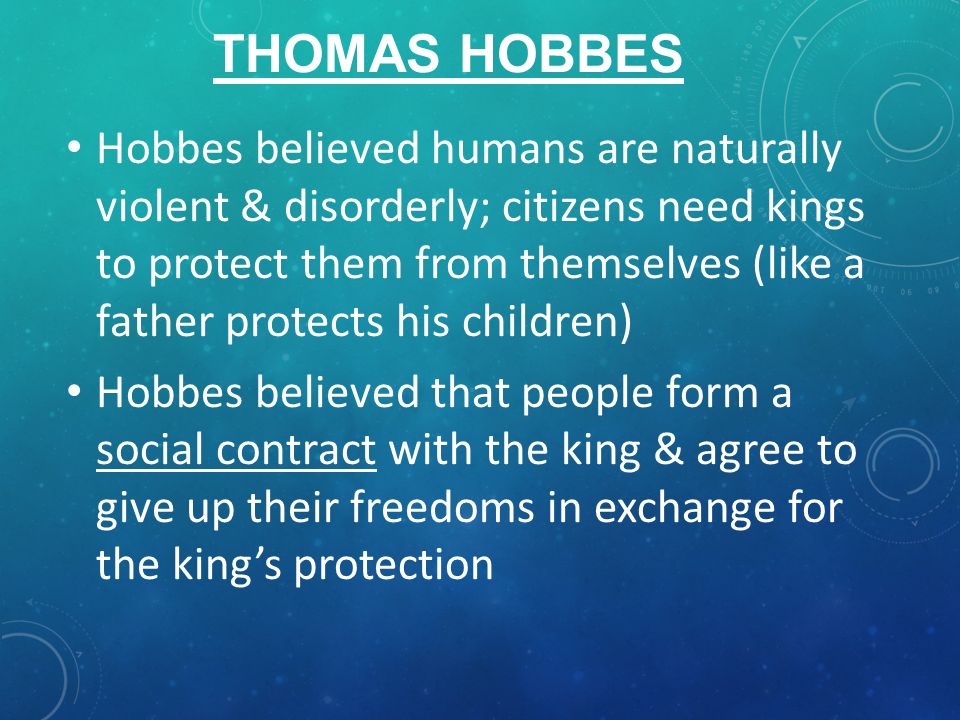 THOMAS HOBBES

• Hobbes believed humans are naturally violent & disorderly; citizens need kings to protect them from themselves (like a father protects his children)

• Hobbes believed that people form a social contract with the king & agree to give up their freedoms in exchange for the king's protection